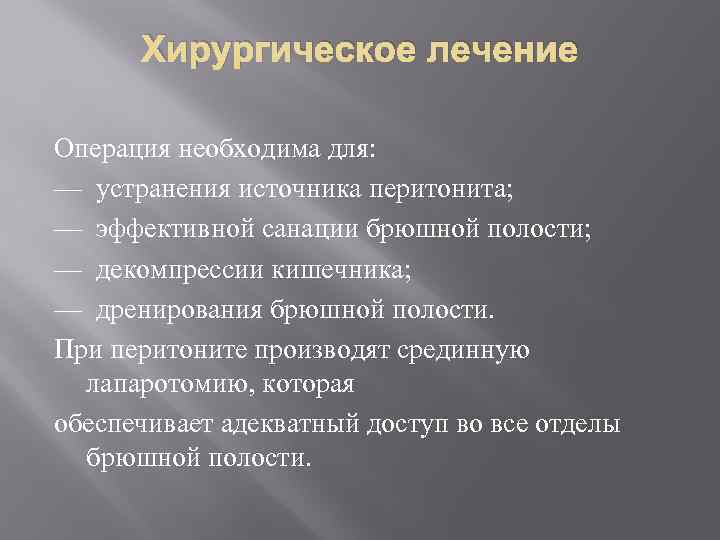 Хирургическое лечение

Операция необходима для:
— устранения источника перитонита;
— эффективной санации брюшной полости;
— декомпрессии кишечника;
— дренирования брюшной полости.
При перитоните производят срединную лапаротомию, которая
обеспечивает адекватный доступ во все отделы брюшной полости.